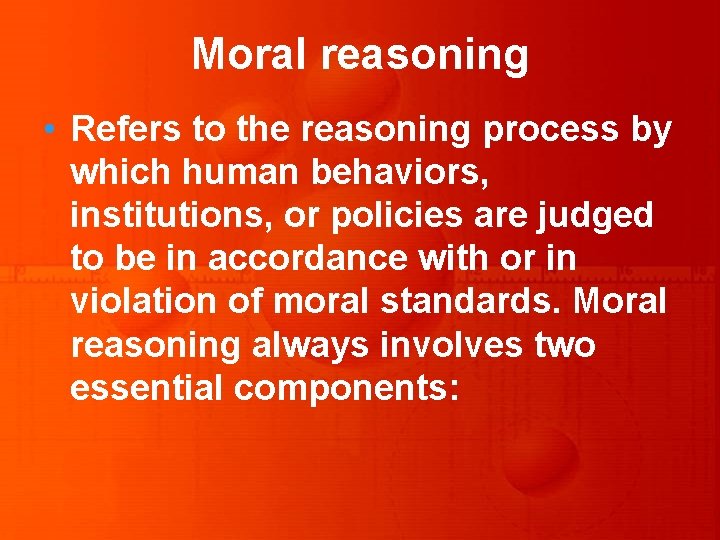 Moral reasoning

• Refers to the reasoning process by which human behaviors, institutions, or policies are judged to be in accordance with or in violation of moral standards. Moral reasoning always involves two essential components: